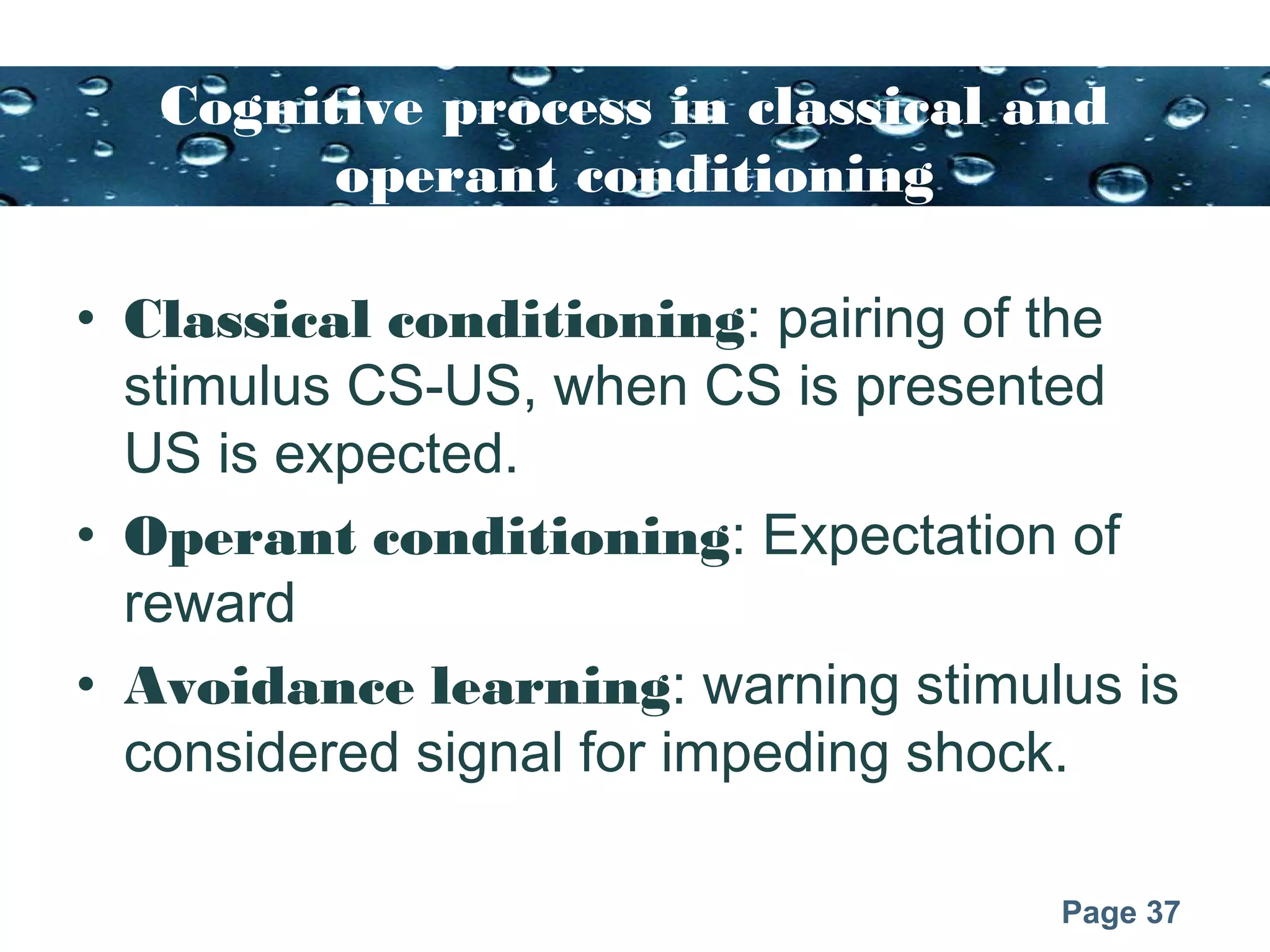 Cognitive process in classical and operant conditioning

• Classical conditioning: pairing of the stimulus CS-US, when CS is presented US is expected.

• Operant conditioning: Expectation of reward

• Avoidance learning: warning stimulus is considered signal for impeding shock.

Page 37